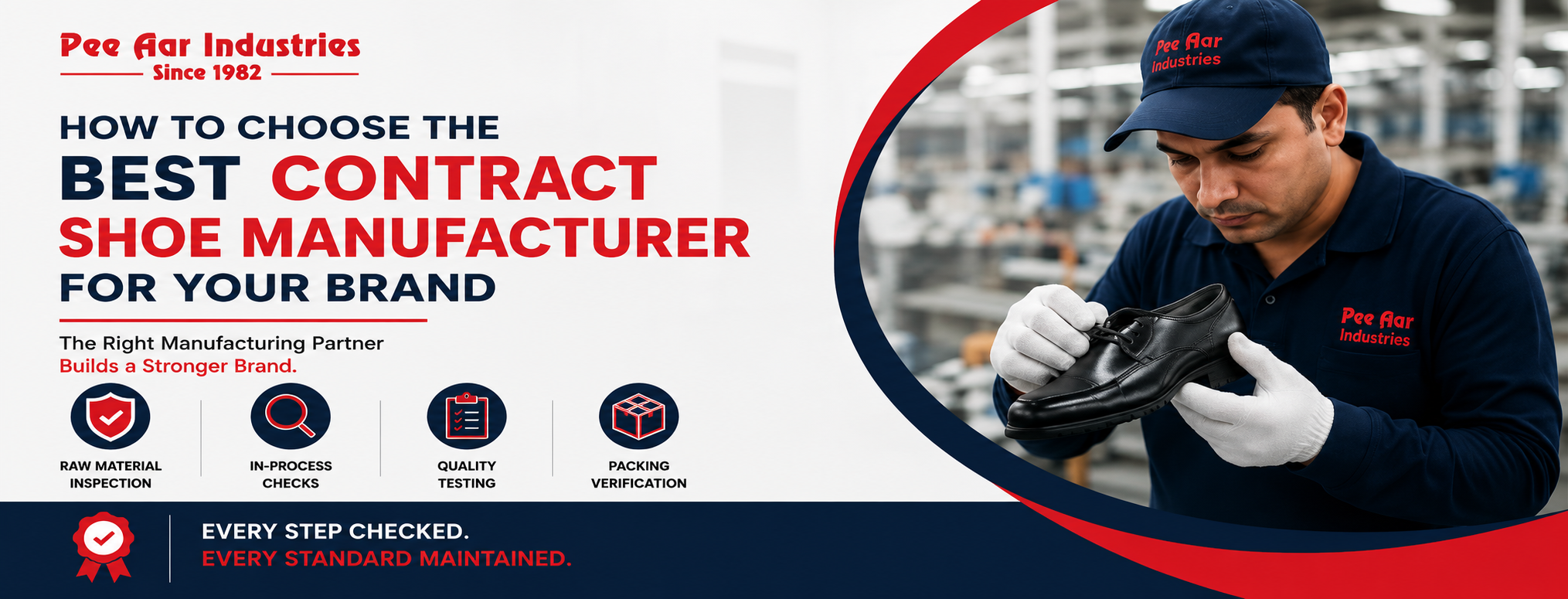 Pee Aar Industries
Since 1982

HOW TO CHOOSE THE
BEST CONTRACT
SHOE MANUFACTURER
FOR YOUR BRAND

The Right Manufacturing Partner
Builds a Stronger Brand.

RAW MATERIAL INSPECTION

IN-PROCESS CHECKS

QUALITY TESTING

PACKING VERIFICATION

EVERY STEP CHECKED.
EVERY STANDARD MAINTAINED.

Pee Aar Industries

Pee Aar Industries